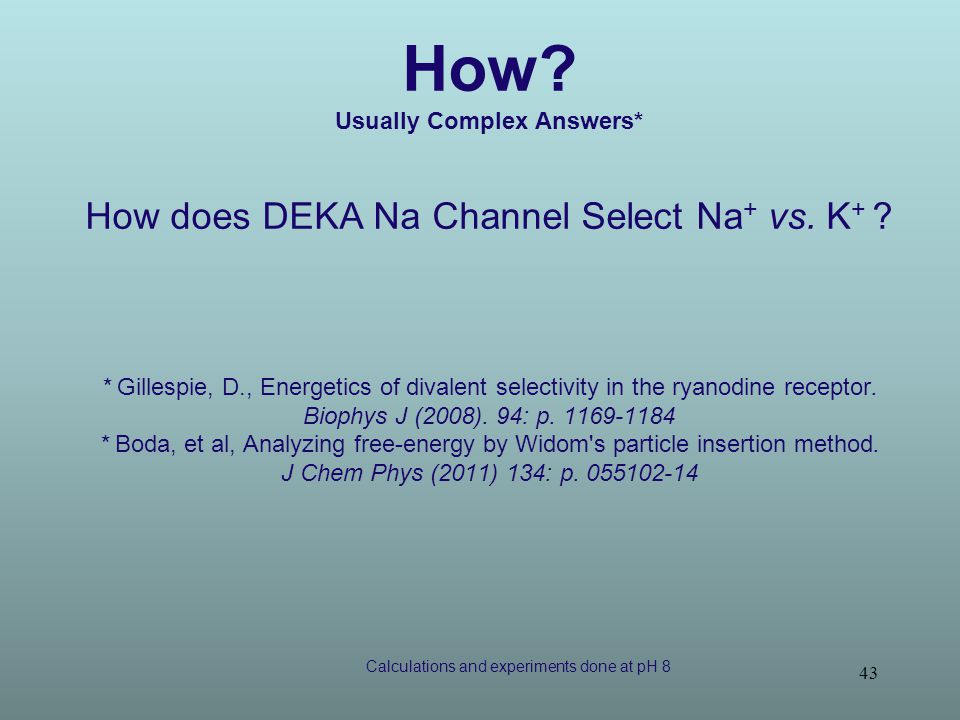 How?
Usually Complex Answers*

How does DEKA Na Channel Select $Na^+$ vs. $K^+$ ?

* Gillespie, D., Energetics of divalent selectivity in the ryanodine receptor. Biophys J (2008). 94: p. 1169-1184
* Boda, et al, Analyzing free-energy by Widom's particle insertion method. J Chem Phys (2011) 134: p. 055102-14

Calculations and experiments done at pH 8

43